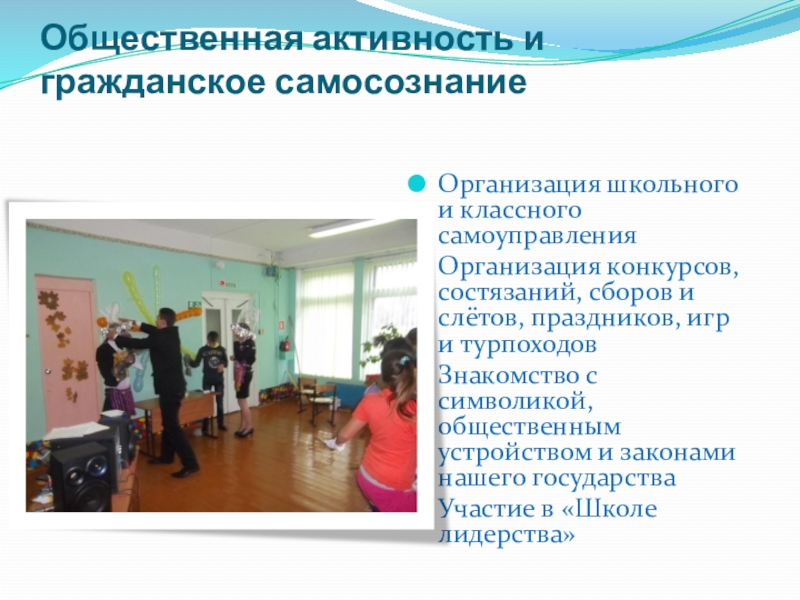 Общественная активность и гражданское самосознание

Организация школьного и классного самоуправления

Организация конкурсов, состязаний, сборов и слётов, праздников, игр и турпоходов

Знакомство с символикой, общественным устройством и законами нашего государства

Участие в «Школе лидерства»